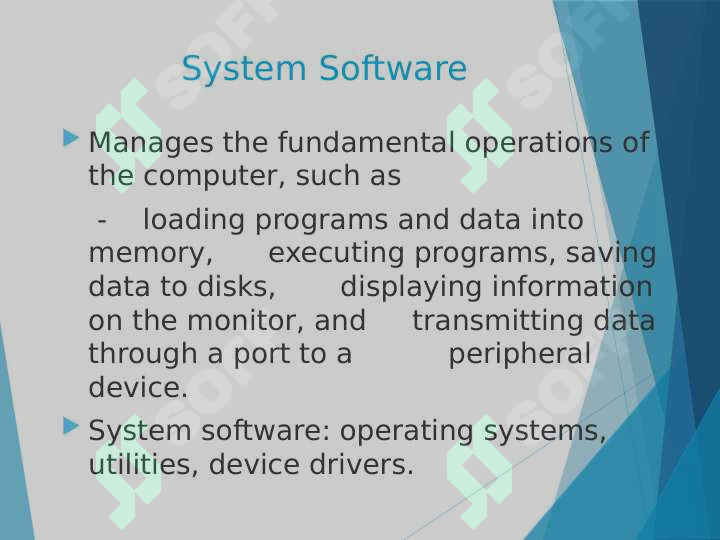 System Software

Manages the fundamental operations of the computer, such as

- loading programs and data into memory, executing programs, saving data to disks, displaying information on the monitor, and transmitting data through a port to a peripheral device.

System software: operating systems, utilities, device drivers.